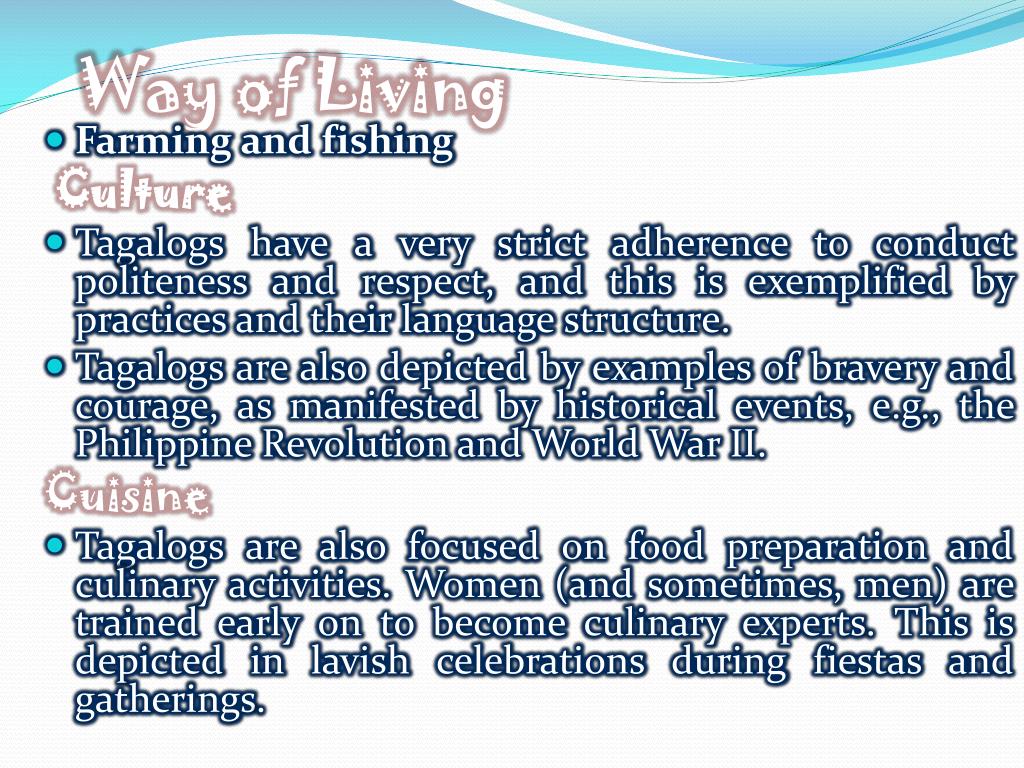 Way of Living

Farming and fishing

Culture

Tagalogs have a very strict adherence to conduct politeness and respect, and this is exemplified by practices and their language structure.

Tagalogs are also depicted by examples of bravery and courage, as manifested by historical events, e.g., the Philippine Revolution and World War II.

Cuisine

Tagalogs are also focused on food preparation and culinary activities. Women (and sometimes, men) are trained early on to become culinary experts. This is depicted in lavish celebrations during fiestas and gatherings.